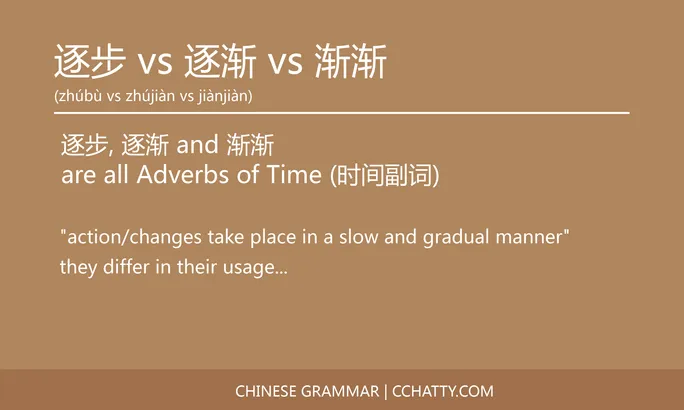 逐步 vs 逐渐 vs 渐渐
(zhúbù vs zhújiàn vs jiànjiàn)

逐步, 逐渐 and 渐渐
are all Adverbs of Time (时间副词)

"action/changes take place in a slow and gradual manner"
they differ in their usage...

CHINESE GRAMMAR | CCHATTY.COM